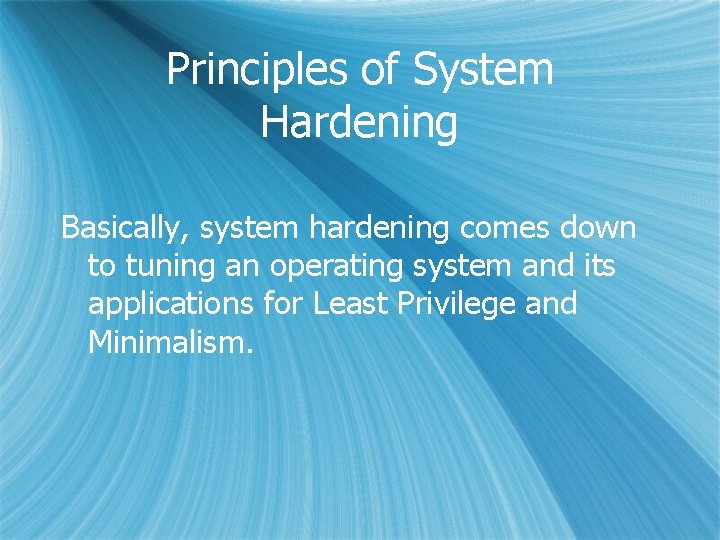 Principles of System Hardening

Basically, system hardening comes down to tuning an operating system and its applications for Least Privilege and Minimalism.